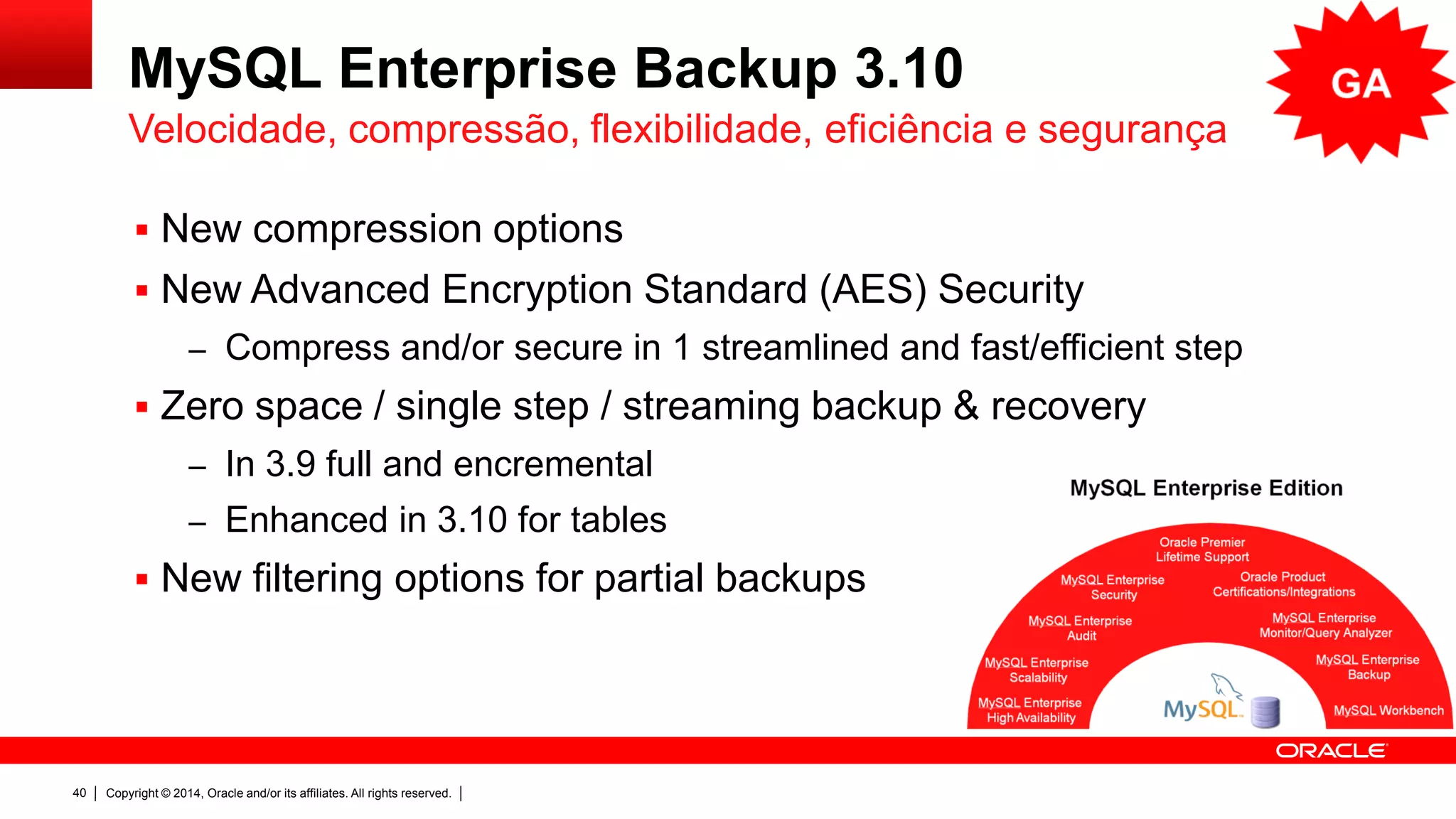 MySQL Enterprise Backup 3.10

Velocidade, compressão, flexibilidade, eficiência e segurança

GA

▪ New compression options
▪ New Advanced Encryption Standard (AES) Security
– Compress and/or secure in 1 streamlined and fast/efficient step
▪ Zero space / single step / streaming backup & recovery
– In 3.9 full and encremental
– Enhanced in 3.10 for tables
▪ New filtering options for partial backups

MySQL Enterprise Edition

Oracle Premier Lifetime Support
MySQL Enterprise Security
Oracle Product Certifications/Integrations
MySQL Enterprise Audit
MySQL Enterprise Monitor/Query Analyzer
MySQL Enterprise Scalability
MySQL Enterprise Backup
MySQL Enterprise High Availability
MySQL
MySQL Workbench

ORACLE

40 | Copyright © 2014, Oracle and/or its affiliates. All rights reserved. |